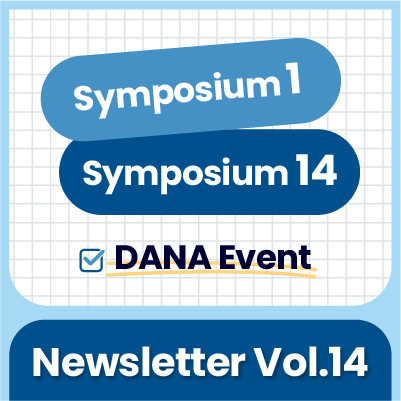 Symposium 1

Symposium 14

DANA Event

Newsletter Vol.14